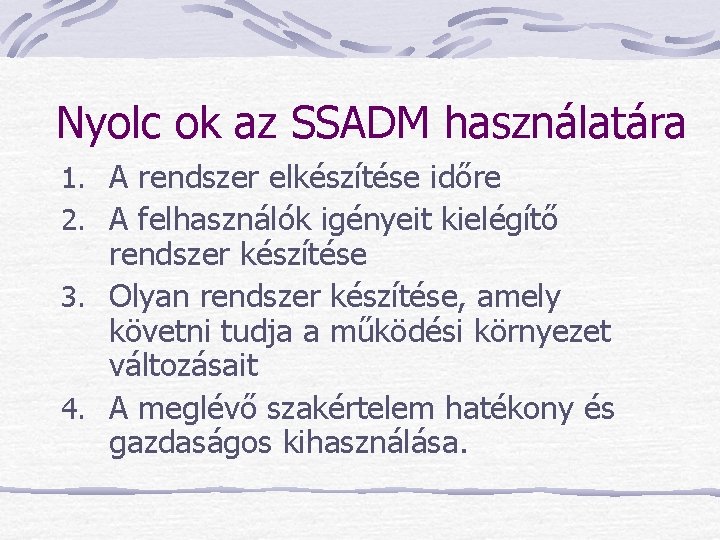 Nyolc ok az SSADM használatára

1. A rendszer elkészítése időre
2. A felhasználók igényeit kielégítő rendszer készítése
3. Olyan rendszer készítése, amely követni tudja a működési környezet változásait
4. A meglévő szakértelem hatékony és gazdaságos kihasználása.